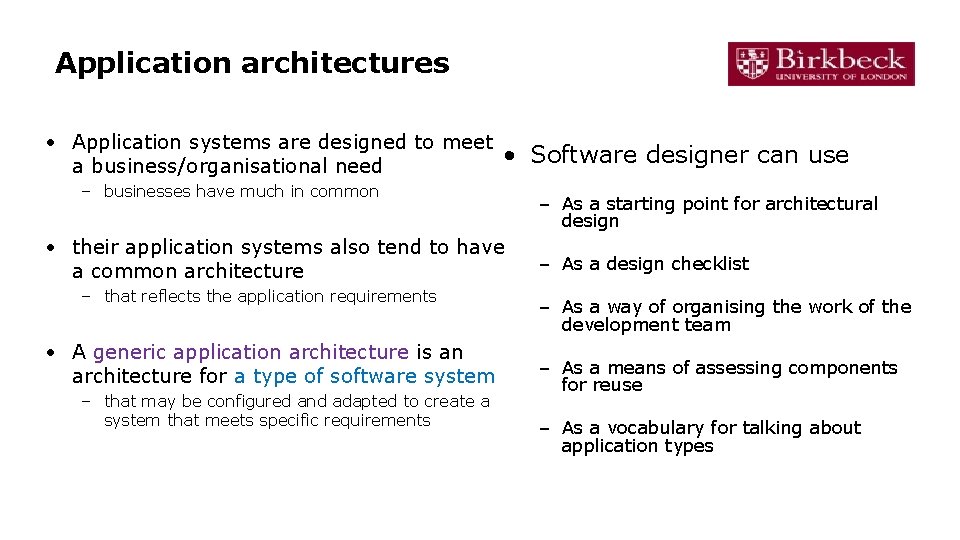 Application architectures

Birkbeck
UNIVERSITY OF LONDON

• Application systems are designed to meet a business/organisational need

– businesses have much in common

• their application systems also tend to have a common architecture

– that reflects the application requirements

• A generic application architecture is an architecture for a type of software system

– that may be configured and adapted to create a system that meets specific requirements

• Software designer can use

– As a starting point for architectural design

– As a design checklist

– As a way of organising the work of the development team

– As a means of assessing components for reuse

– As a vocabulary for talking about application types